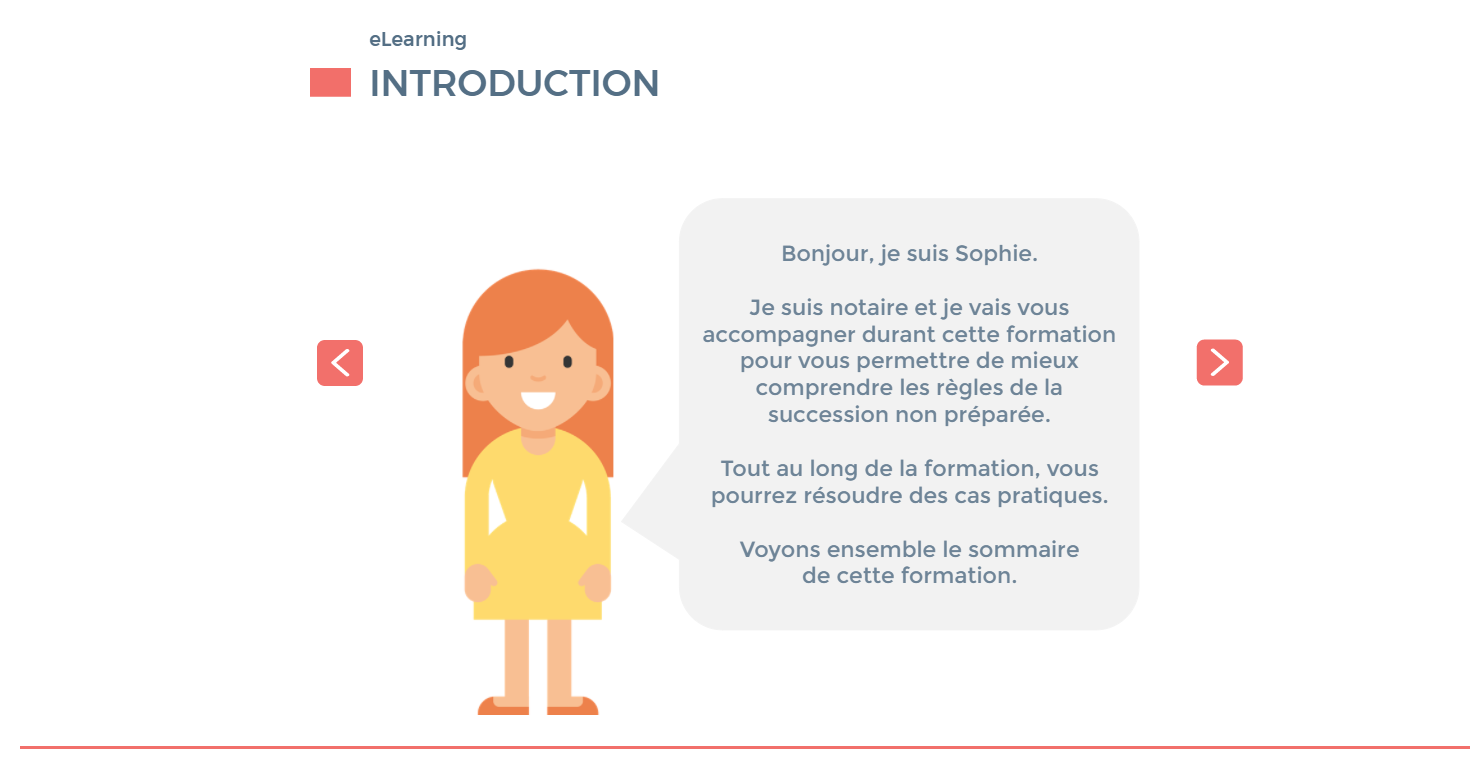 eLearning

INTRODUCTION

Bonjour, je suis Sophie.

Je suis notaire et je vais vous accompagner durant cette formation pour vous permettre de mieux comprendre les règles de la succession non préparée.

Tout au long de la formation, vous pourrez résoudre des cas pratiques.

Voyons ensemble le sommaire de cette formation.